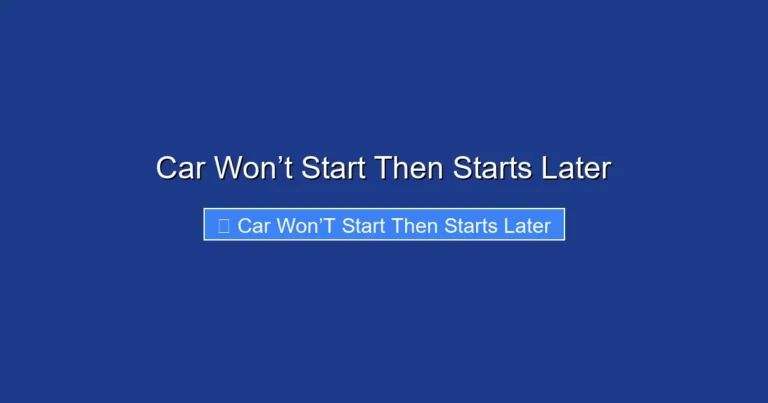 Car Won’t Start Then Starts Later

Car Won’T Start Then Starts Later